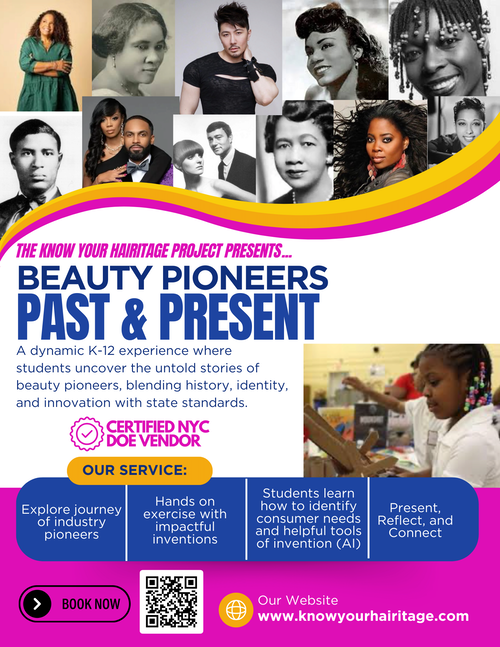 THE KNOW YOUR HAIRITAGE PROJECT PRESENTS...

BEAUTY PIONEERS
PAST & PRESENT

A dynamic K-12 experience where students uncover the untold stories of beauty pioneers, blending history, identity, and innovation with state standards.

CERTIFIED NYC DOE VENDOR

OUR SERVICE:

Explore journey of industry pioneers

Hands on exercise with impactful inventions

Students learn how to identify consumer needs and helpful tools of invention (AI)

Present, Reflect, and Connect

BOOK NOW

Our Website
www.knowyourhairitage.com